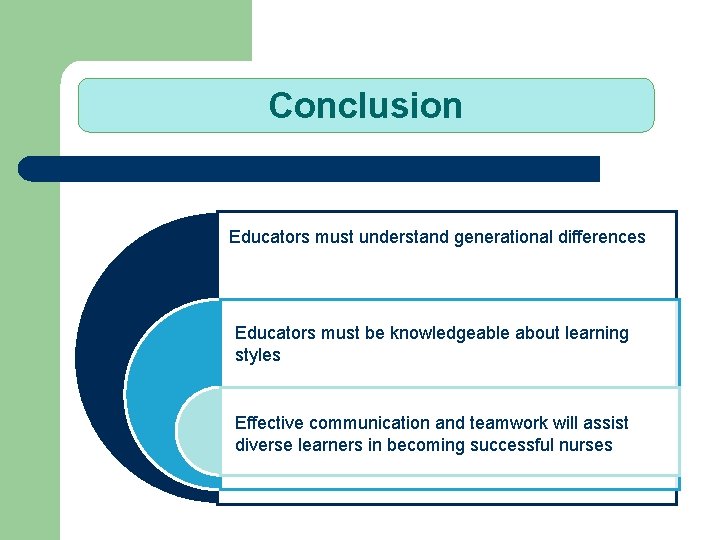 Conclusion

Educators must understand generational differences

Educators must be knowledgeable about learning styles

Effective communication and teamwork will assist diverse learners in becoming successful nurses